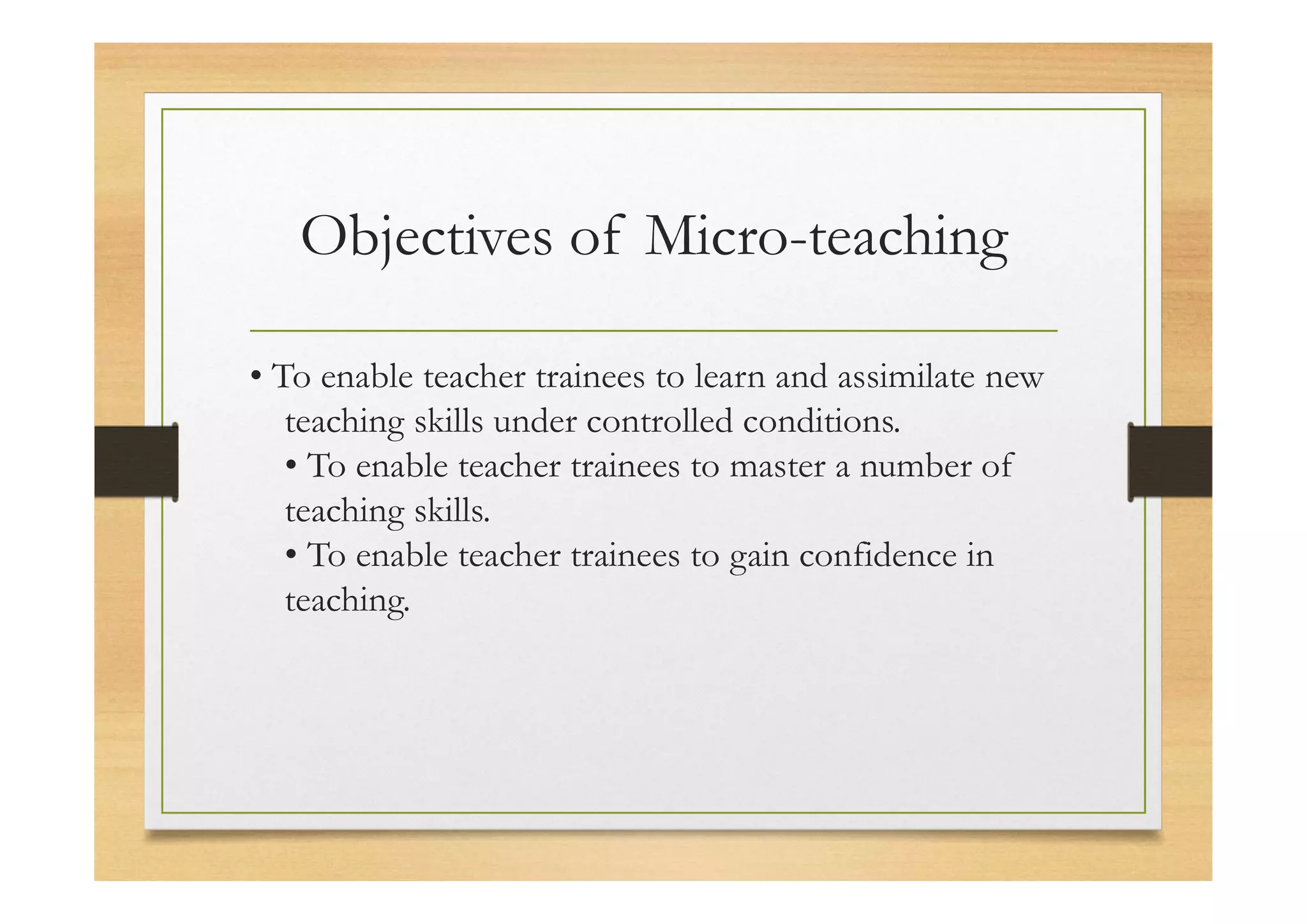 Objectives of Micro-teaching

• To enable teacher trainees to learn and assimilate new teaching skills under controlled conditions.
• To enable teacher trainees to master a number of teaching skills.
• To enable teacher trainees to gain confidence in teaching.